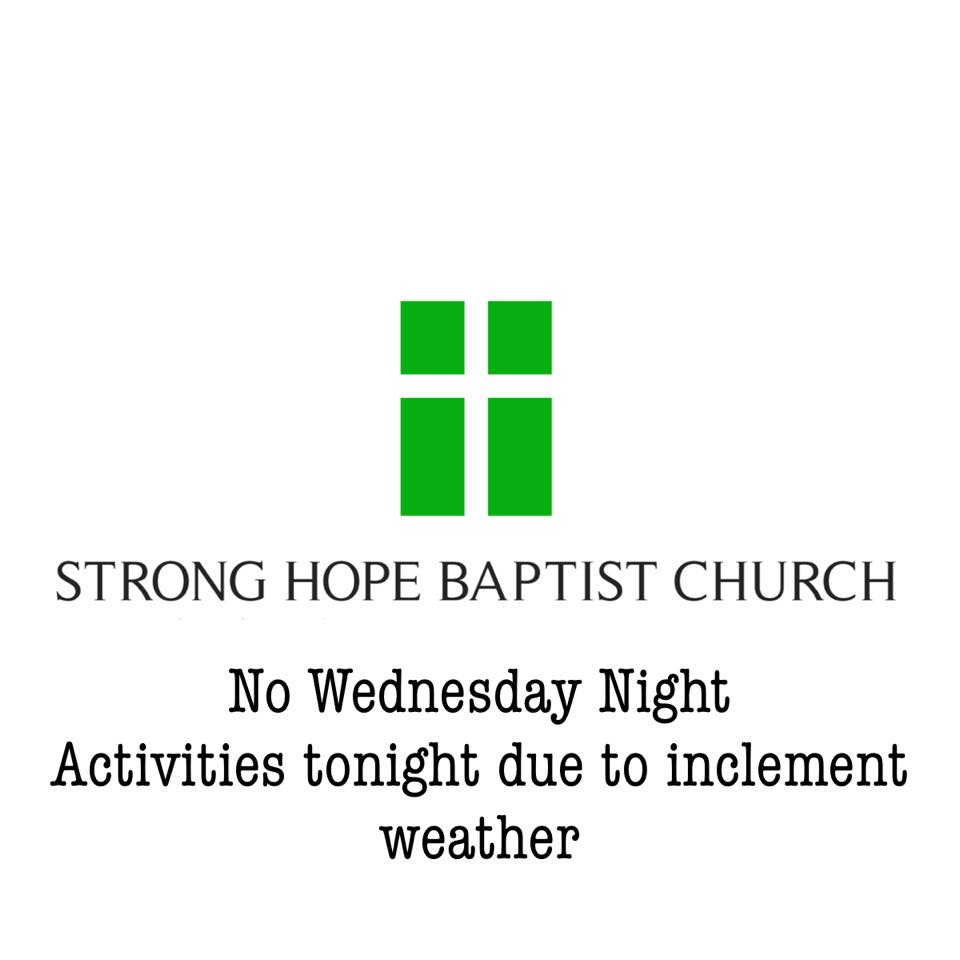 STRONG HOPE BAPTIST CHURCH

No Wednesday Night Activities tonight due to inclement weather